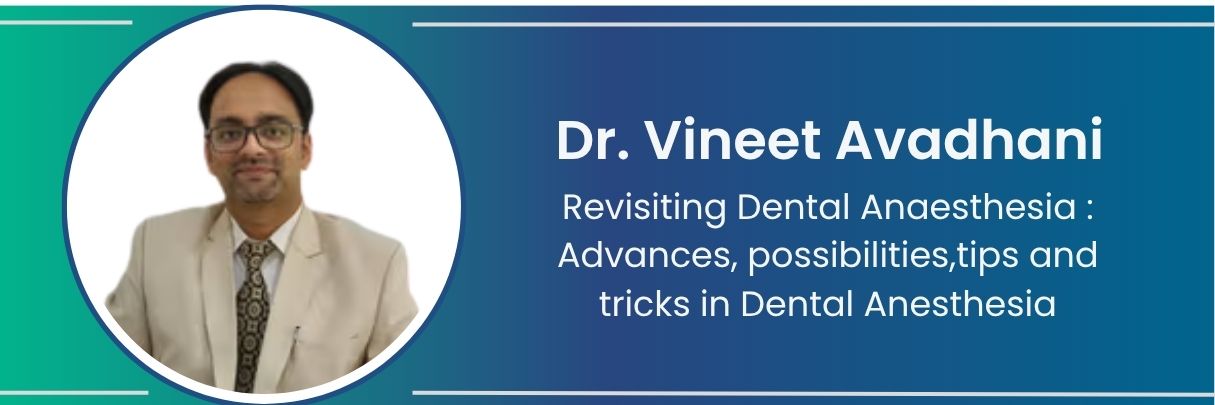 Dr. Vineet Avadhani

Revisiting Dental Anaesthesia : Advances, possibilities,tips and tricks in Dental Anesthesia